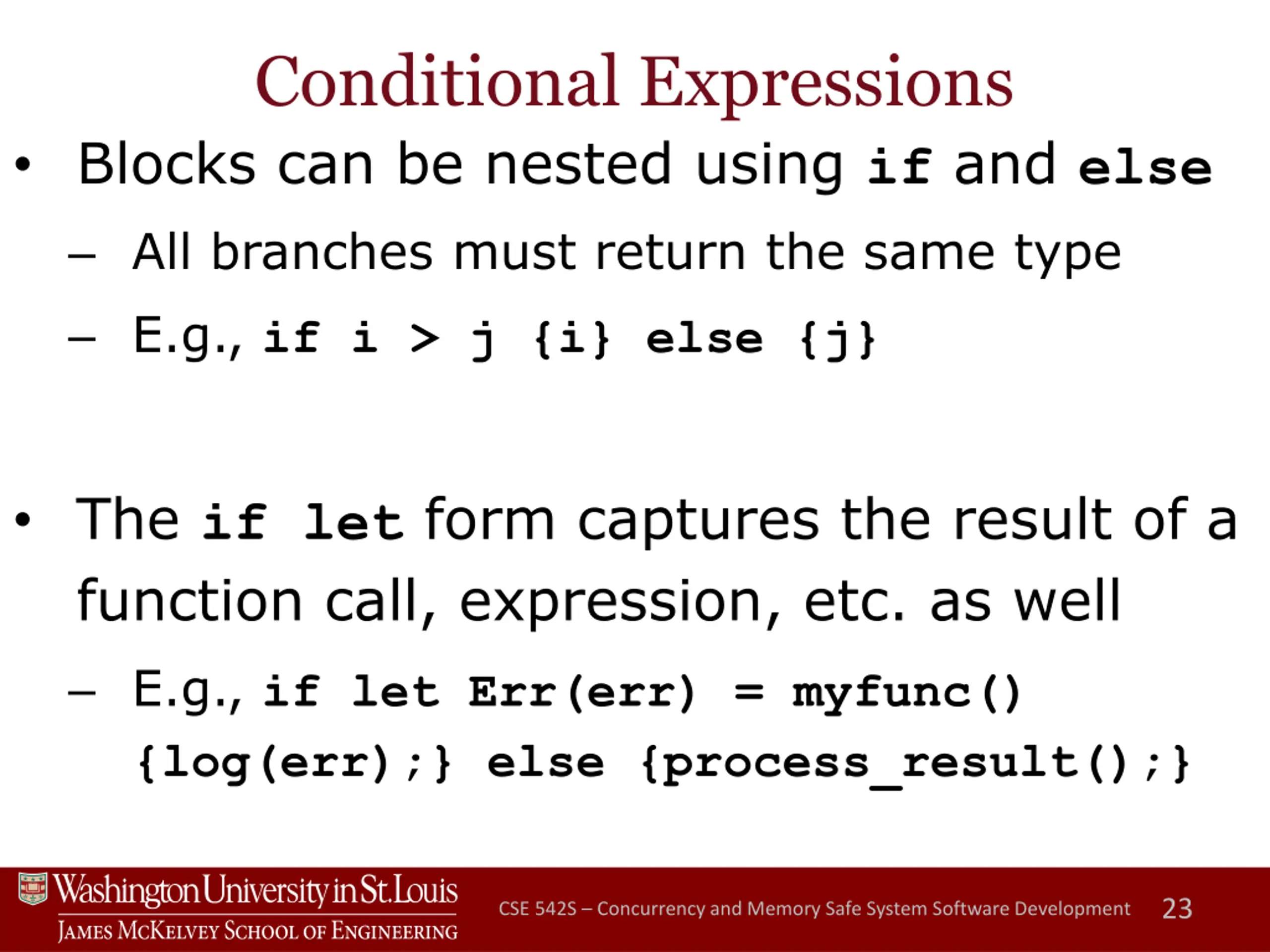 Conditional Expressions

• Blocks can be nested using if and else
  – All branches must return the same type
  – E.g., if i > j {i} else {j}

• The if let form captures the result of a function call, expression, etc. as well
  – E.g., if let Err(err) = myfunc() {log(err);} else {process_result();}

Washington University in St. Louis
James McKelvey School of Engineering
CSE 542S – Concurrency and Memory Safe System Software Development
23